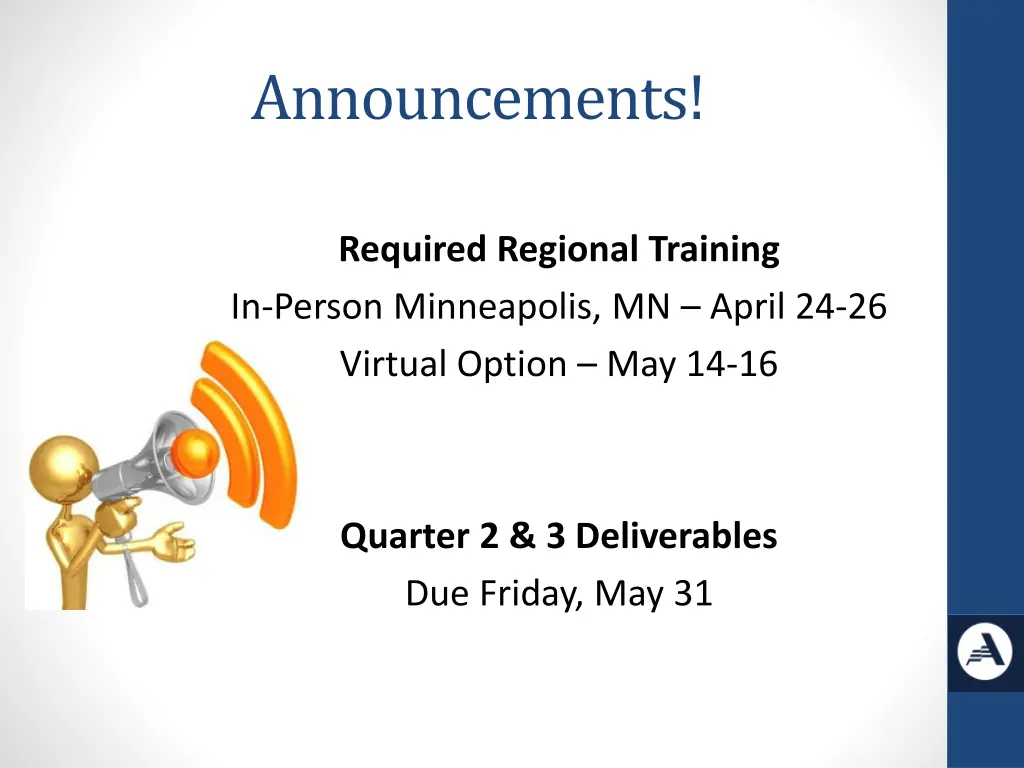 Announcements!

Required Regional Training
In-Person Minneapolis, MN – April 24-26
Virtual Option – May 14-16

Quarter 2 & 3 Deliverables
Due Friday, May 31